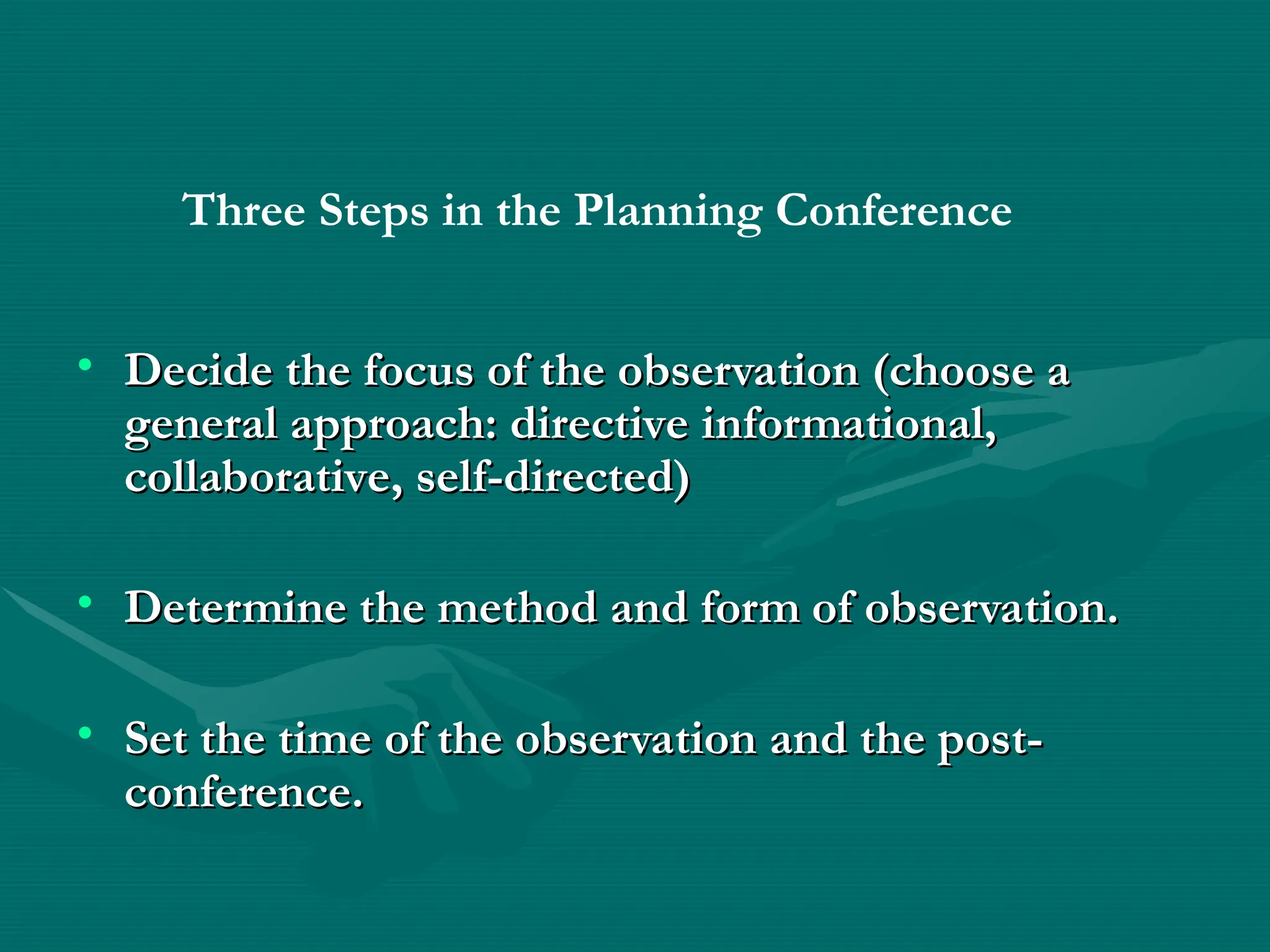 Three Steps in the Planning Conference

• Decide the focus of the observation (choose a general approach: directive informational, collaborative, self-directed)

• Determine the method and form of observation.

• Set the time of the observation and the post-conference.